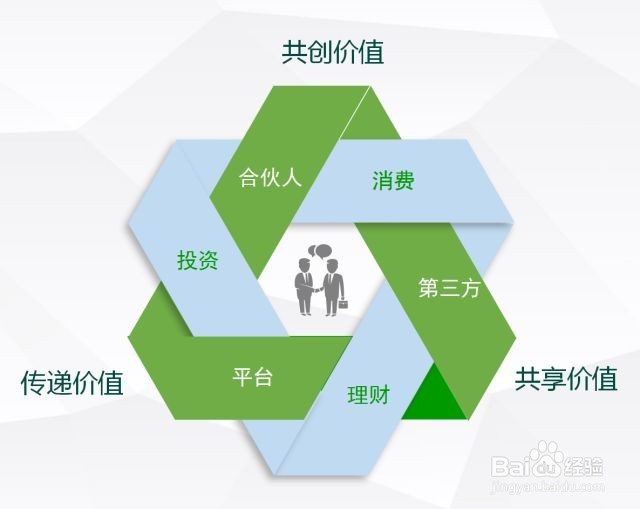 共创价值

合伙人

消费

投资

第三方

平台

理财

传递价值

共享价值

Baidu经验
jingyan.baidu.com